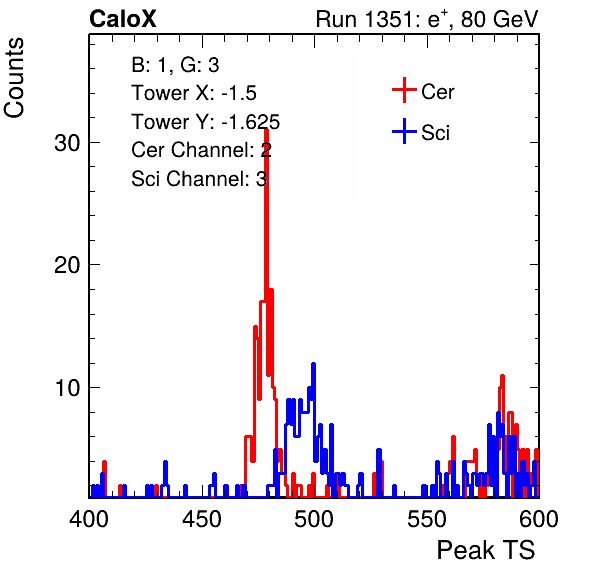 CaloX

Run 1351: $e^{+}$, 80 GeV

Counts

B: 1, G: 3
Tower X: -1.5
Tower Y: -1.625
Cer Channel: 2
Sci Channel: 3

Cer
Sci

30
20
10

400
450
500
550
600

Peak TS